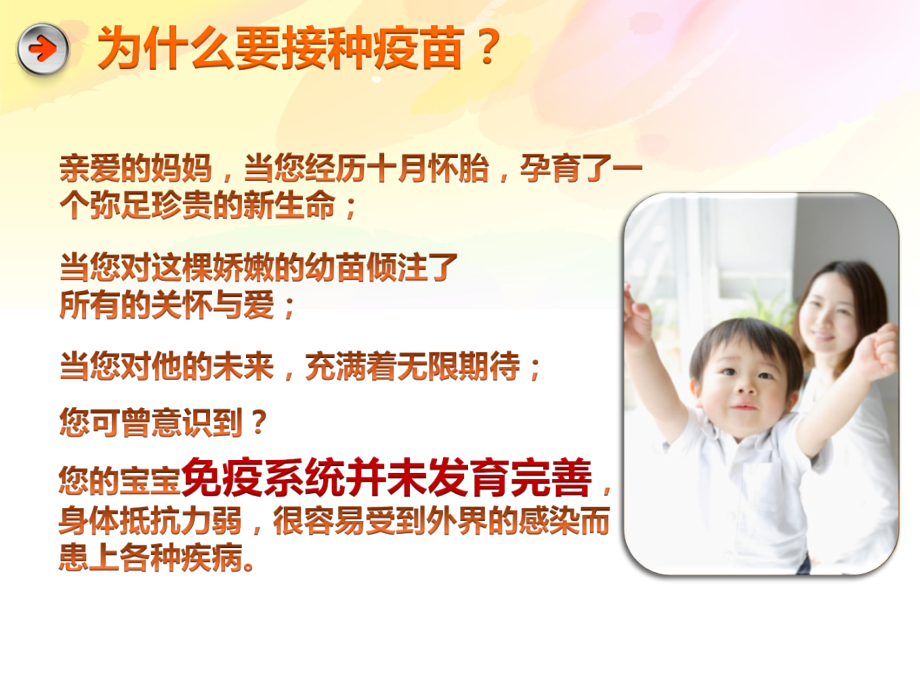 为什么要接种疫苗？

亲爱的妈妈，当您经历十月怀胎，孕育了一个弥足珍贵的新生命；

当您对这棵娇嫩的幼苗倾注了所有的关怀与爱；

当您对他的未来，充满着无限期待；

您可曾意识到？

您的宝宝免疫系统并未发育完善，身体抵抗力弱，很容易受到外界的感染而患上各种疾病。